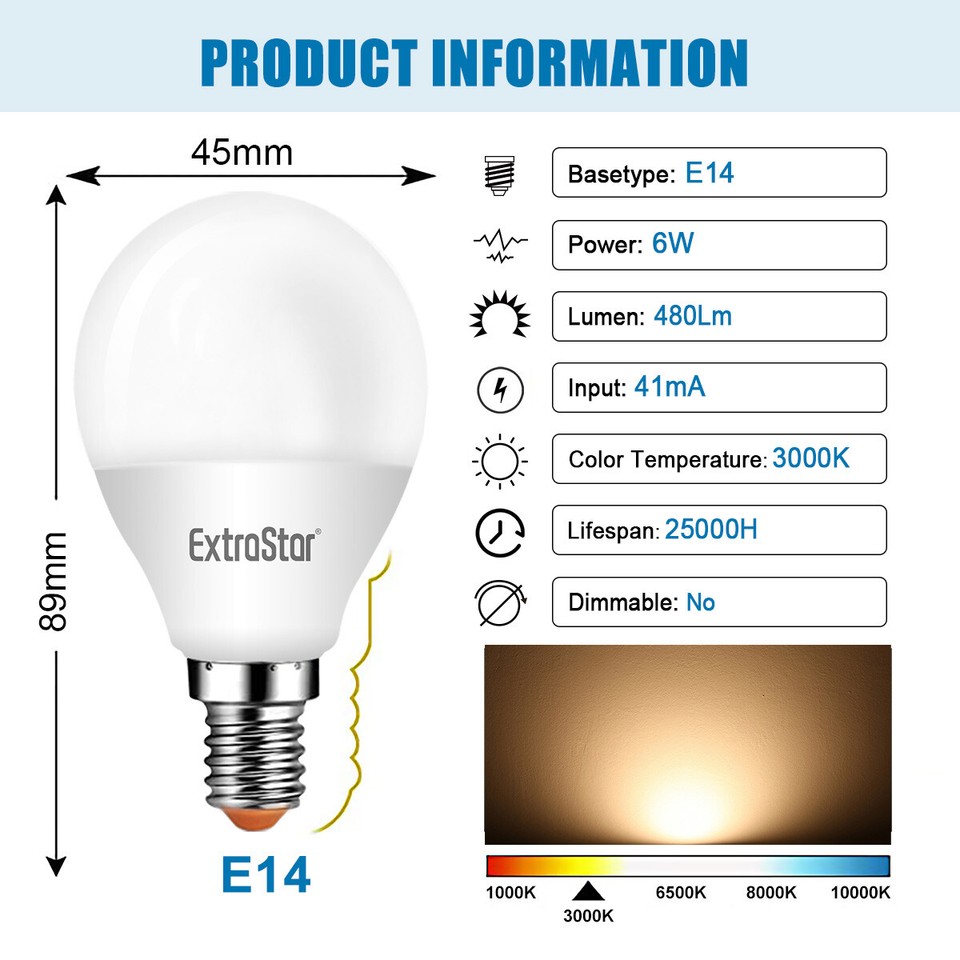 PRODUCT INFORMATION

45mm

89mm

ExtraStar®

E14

Basetype: E14

Power: 6W

Lumen: 480Lm

Input: 41mA

Color Temperature: 3000K

Lifespan: 25000H

Dimmable: No

1000K 6500K 8000K 10000K

3000K